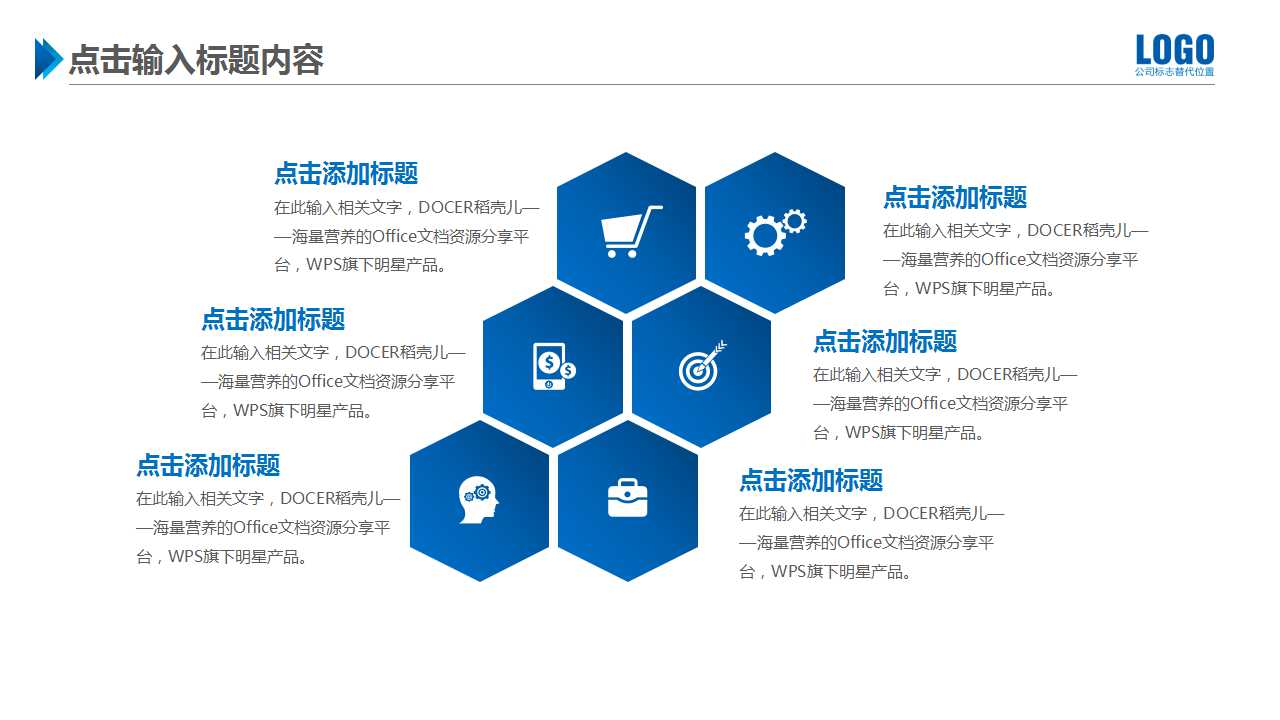 点击输入标题内容

LOGO
公司标志替代位置

点击添加标题
在此输入相关文字，DOCER稻壳儿——海量营养的Office文档资源分享平台，WPS旗下明星产品。

点击添加标题
在此输入相关文字，DOCER稻壳儿——海量营养的Office文档资源分享平台，WPS旗下明星产品。

点击添加标题
在此输入相关文字，DOCER稻壳儿——海量营养的Office文档资源分享平台，WPS旗下明星产品。

点击添加标题
在此输入相关文字，DOCER稻壳儿——海量营养的Office文档资源分享平台，WPS旗下明星产品。

点击添加标题
在此输入相关文字，DOCER稻壳儿——海量营养的Office文档资源分享平台，WPS旗下明星产品。

点击添加标题
在此输入相关文字，DOCER稻壳儿——海量营养的Office文档资源分享平台，WPS旗下明星产品。